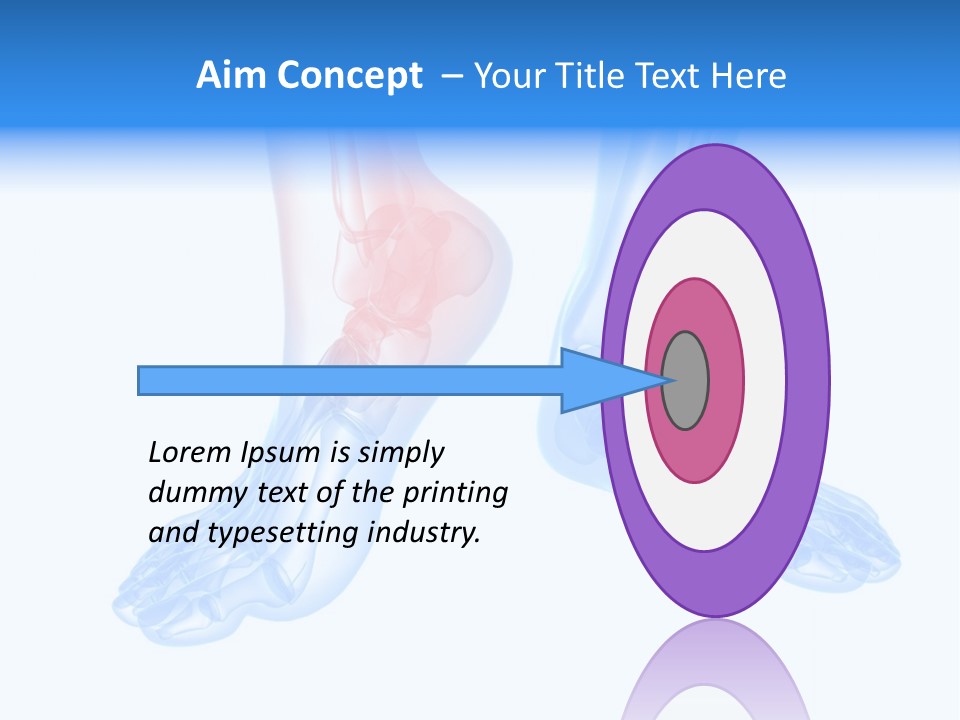 Aim Concept – Your Title Text Here

Lorem Ipsum is simply dummy text of the printing and typesetting industry.